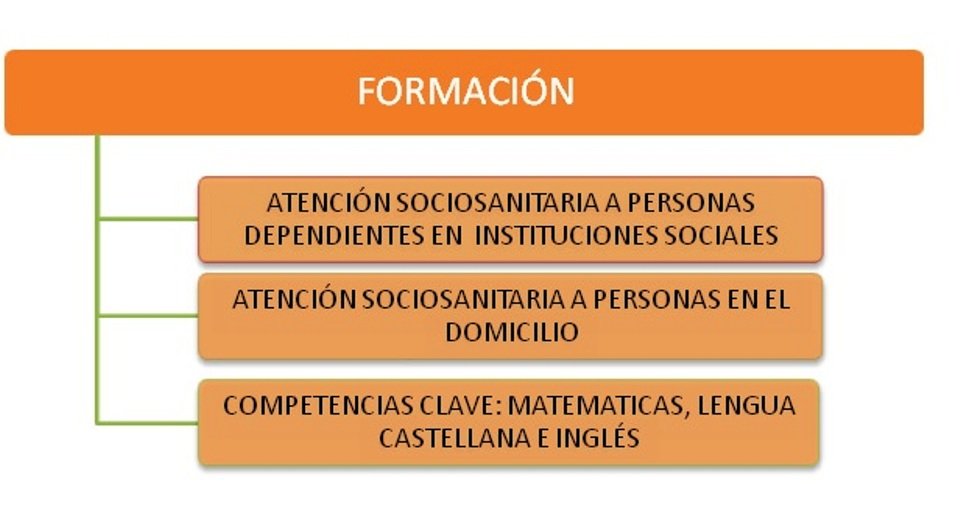 FORMACIÓN

ATENCIÓN SOCIOSANITARIA A PERSONAS DEPENDIENTES EN INSTITUCIONES SOCIALES

ATENCIÓN SOCIOSANITARIA A PERSONAS EN EL DOMICILIO

COMPETENCIAS CLAVE: MATEMATICAS, LENGUA CASTELLANA E INGLÉS